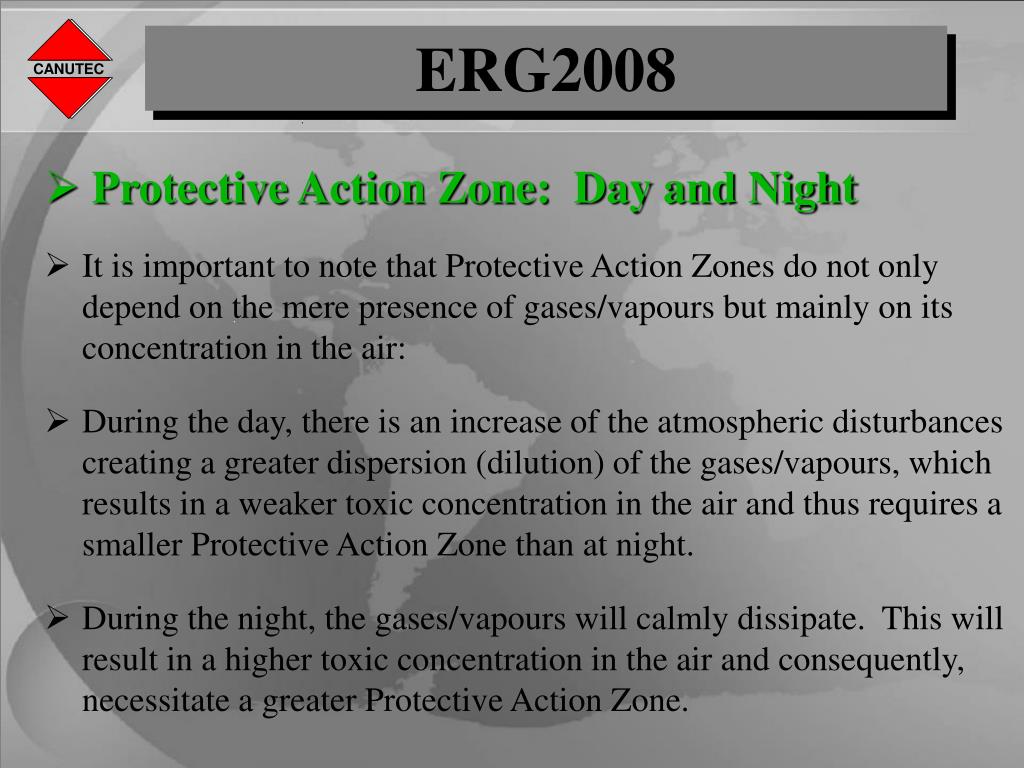 CANUTEC

ERG2008

➢ Protective Action Zone: Day and Night

➢ It is important to note that Protective Action Zones do not only depend on the mere presence of gases/vapours but mainly on its concentration in the air:

➢ During the day, there is an increase of the atmospheric disturbances creating a greater dispersion (dilution) of the gases/vapours, which results in a weaker toxic concentration in the air and thus requires a smaller Protective Action Zone than at night.

➢ During the night, the gases/vapours will calmly dissipate. This will result in a higher toxic concentration in the air and consequently, necessitate a greater Protective Action Zone.